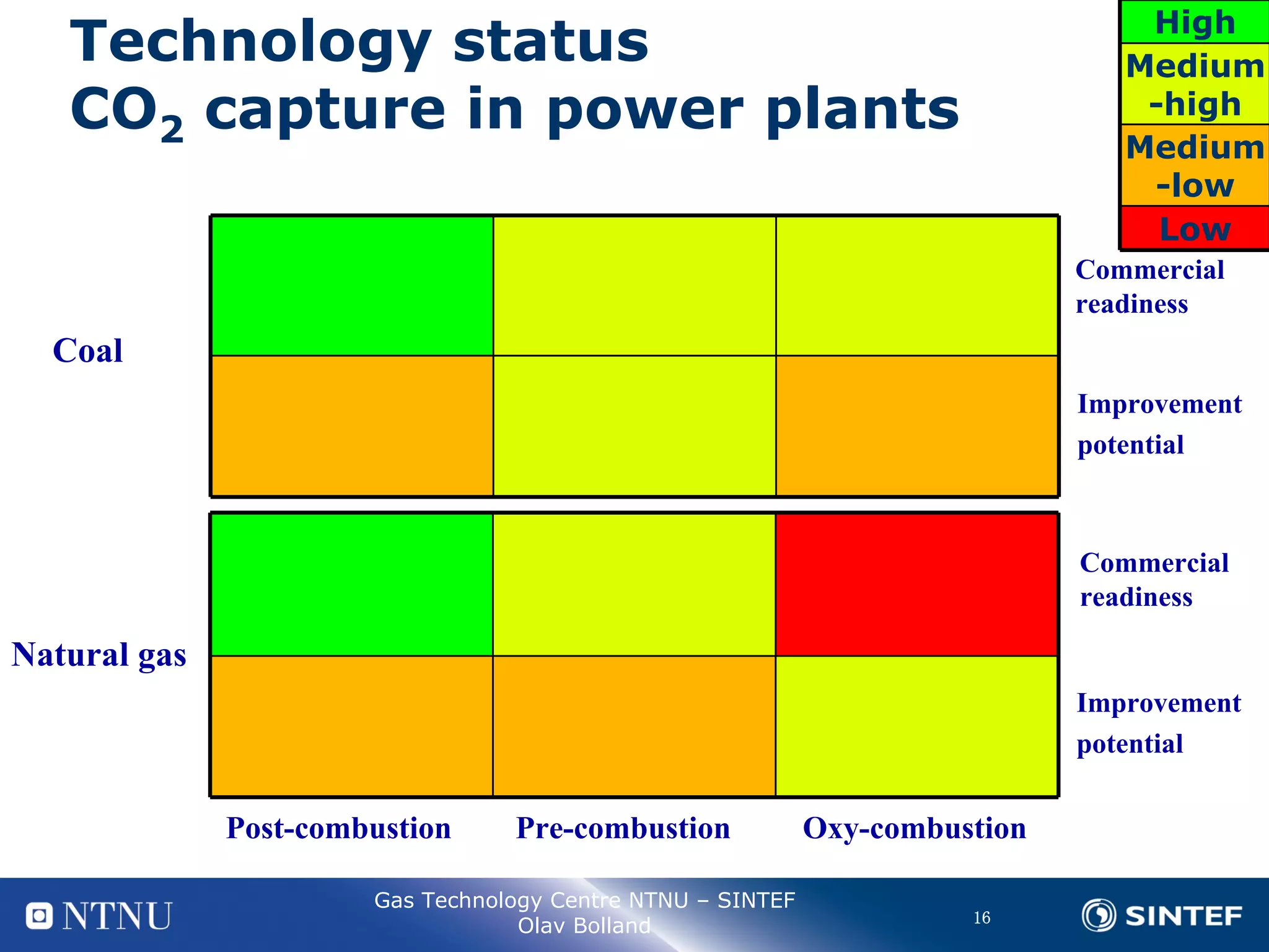 Technology status
$CO_2$ capture in power plants

High
Medium -high
Medium -low
Low

Coal

Commercial readiness

Improvement potential

Natural gas

Commercial readiness

Improvement potential

Post-combustion Pre-combustion Oxy-combustion

NTNU

Gas Technology Centre NTNU – SINTEF
Olav Bolland

16

SINTEF